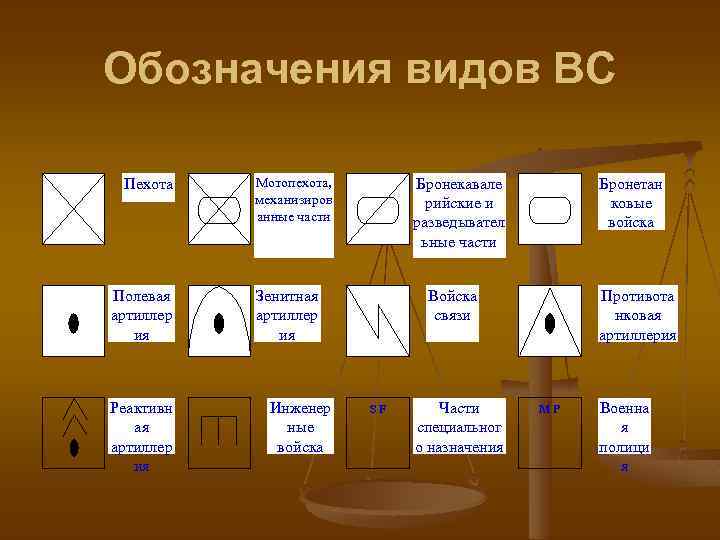 Обозначения видов ВС

Пехота

Мотопехота, механизированные части

Бронекавалерийские и разведывательные части

Бронетанковые войска

Полевая артиллерия

Зенитная артиллерия

Войска связи

Противотанковая артиллерия

Реактивная артиллерия

Инженерные войска

SF

Части специального назначения

MP

Военная полиция